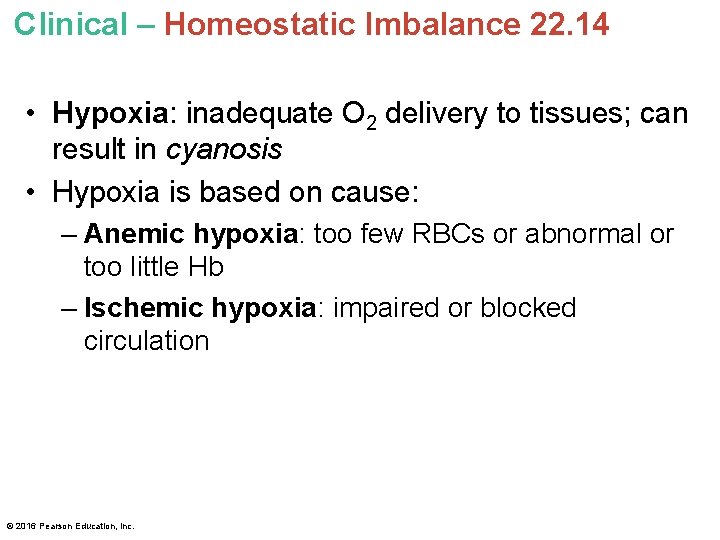 Clinical – Homeostatic Imbalance 22.14

• Hypoxia: inadequate $O_2$ delivery to tissues; can result in cyanosis

• Hypoxia is based on cause:

– Anemic hypoxia: too few RBCs or abnormal or too little Hb

– Ischemic hypoxia: impaired or blocked circulation

© 2016 Pearson Education, Inc.